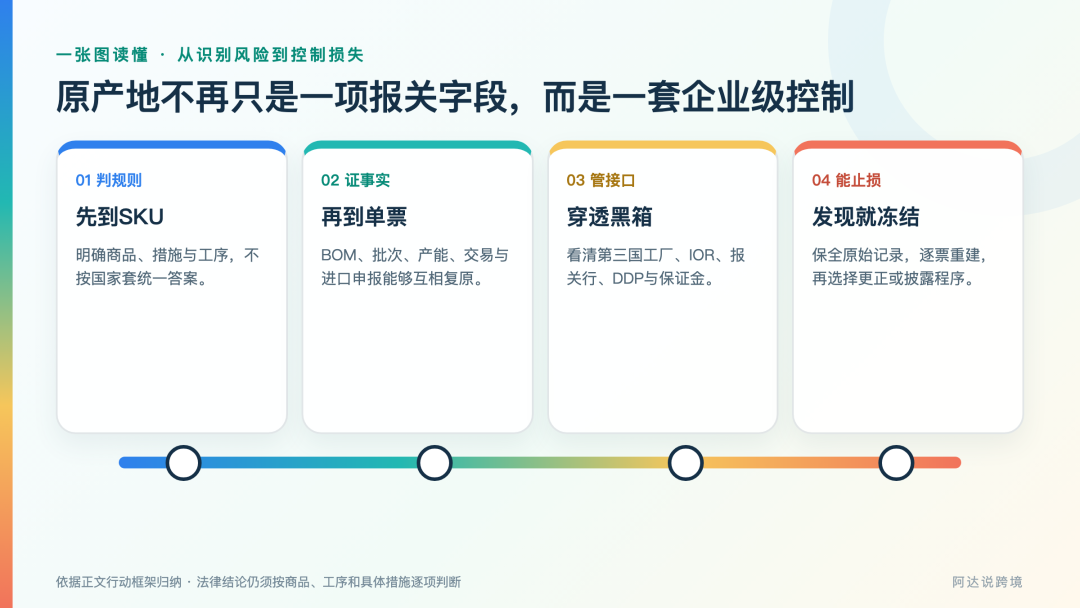 一张图读懂 · 从识别风险到控制损失

原产地不再只是一项报关字段，而是一套企业级控制

01 判规则

先到SKU

明确商品、措施与工序，不按国家套统一答案。

02 证事实

再到单票

BOM、批次、产能、交易与进口申报能够互相复原。

03 管接口

穿透黑箱

看清第三国工厂、IOR、报关行、DDP与保证金。

04 能止损

发现就冻结

保全原始记录，逐票重建，再选择更正或披露程序。

依据正文行动框架归纳 · 法律结论仍须按商品、工序和具体措施逐项判断

阿达说跨境